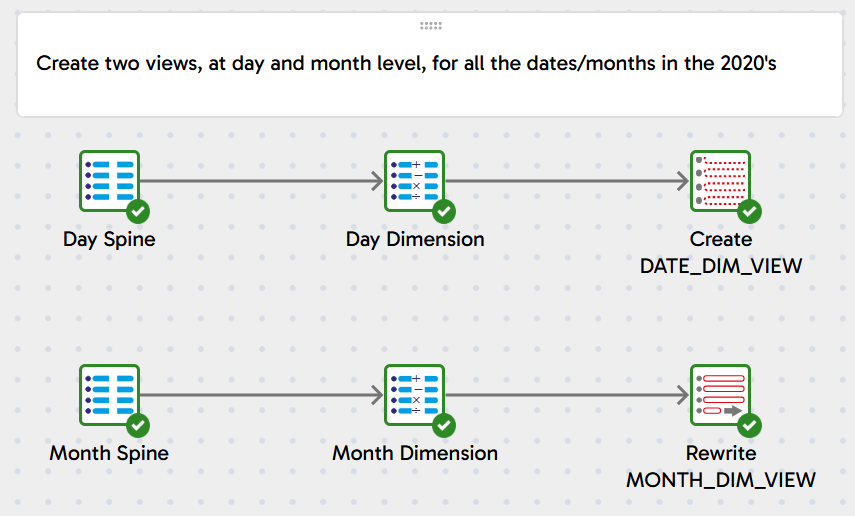 Create two views, at day and month level, for all the dates/months in the 2020's

Day Spine

Day Dimension

Create DATE_DIM_VIEW

Month Spine

Month Dimension

Rewrite MONTH_DIM_VIEW